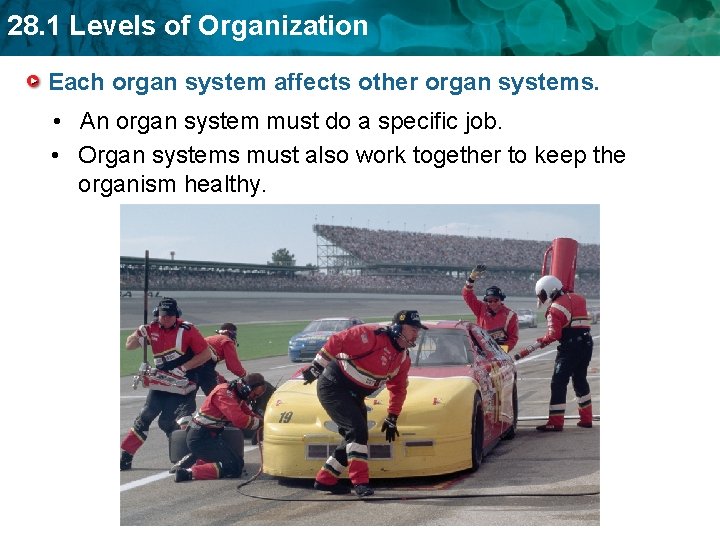 28.1 Levels of Organization

Each organ system affects other organ systems.

• An organ system must do a specific job.

• Organ systems must also work together to keep the organism healthy.

19